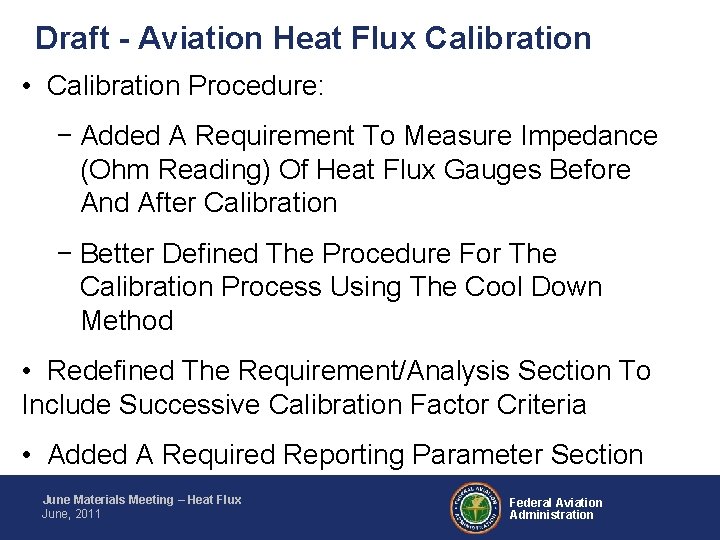 Draft - Aviation Heat Flux Calibration

• Calibration Procedure:

− Added A Requirement To Measure Impedance (Ohm Reading) Of Heat Flux Gauges Before And After Calibration

− Better Defined The Procedure For The Calibration Process Using The Cool Down Method

• Redefined The Requirement/Analysis Section To Include Successive Calibration Factor Criteria

• Added A Required Reporting Parameter Section

June Materials Meeting – Heat Flux
June, 2011

FEDERAL AVIATION ADMINISTRATION

Federal Aviation Administration